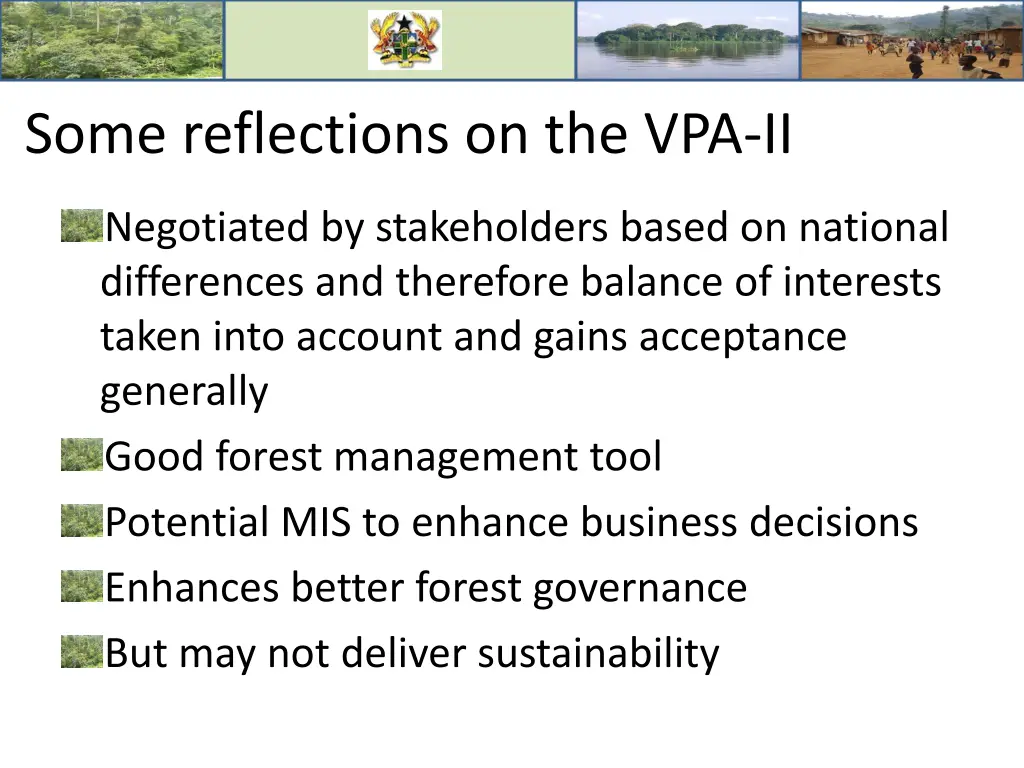 Some reflections on the VPA-II

Negotiated by stakeholders based on national differences and therefore balance of interests taken into account and gains acceptance generally

Good forest management tool

Potential MIS to enhance business decisions

Enhances better forest governance

But may not deliver sustainability